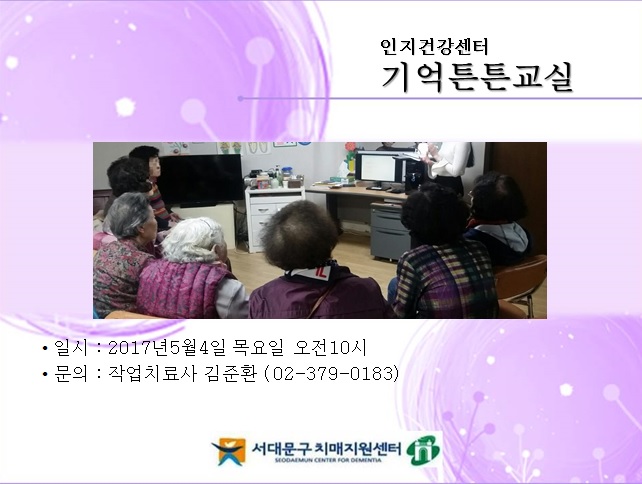 인지건강센터
기억튼튼교실

• 일시 : 2017년5월4일 목요일 오전10시
• 문의 : 작업치료사 김준환 (02-379-0183)

서대문구 치매지원센터
SEODAEMUN CENTER FOR DEMENTIA